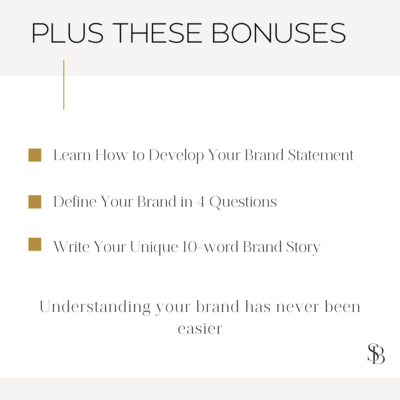 PLUS THESE BONUSES

Learn How to Develop Your Brand Statement

Define Your Brand in 4 Questions

Write Your Unique 10-word Brand Story

Understanding your brand has never been easier

SB